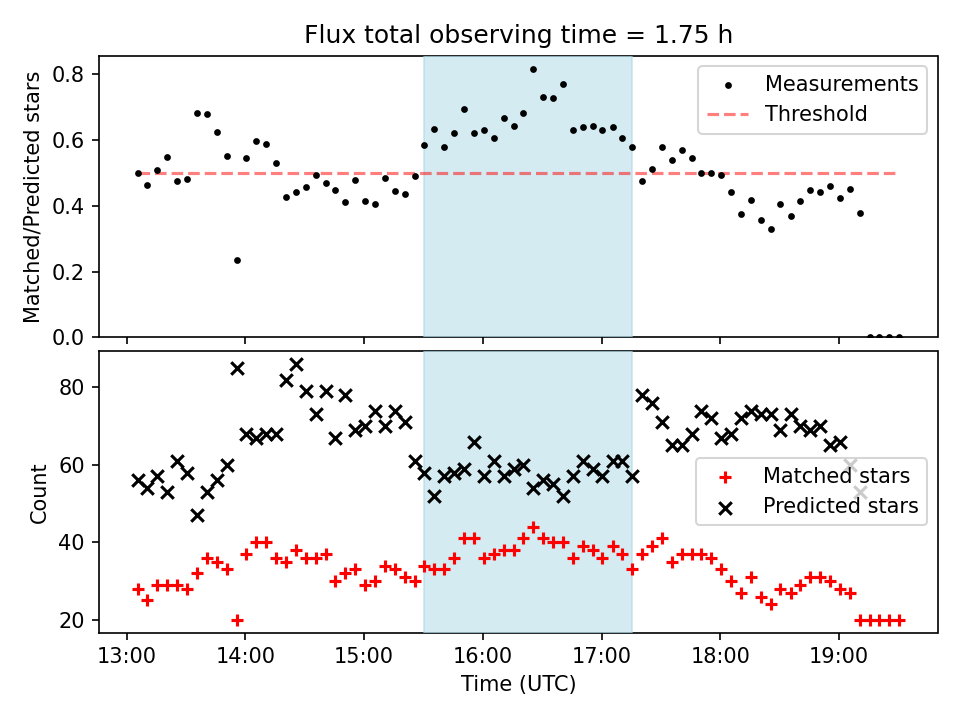 Flux total observing time = 1.75 h

Matched/Predicted stars

0.8
0.6
0.4
0.2
0.0

Measurements
Threshold

Count

80
60
40
20

Matched stars
Predicted stars

13:00 14:00 15:00 16:00 17:00 18:00 19:00

Time (UTC)